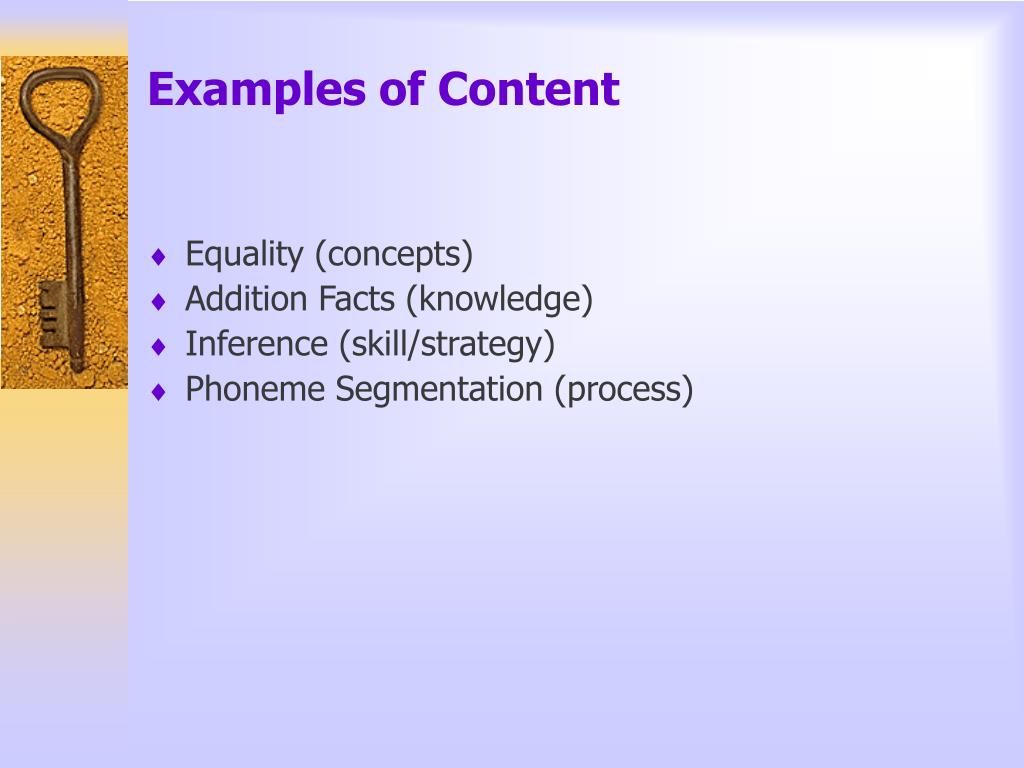 Examples of Content

♦ Equality (concepts)
♦ Addition Facts (knowledge)
♦ Inference (skill/strategy)
♦ Phoneme Segmentation (process)